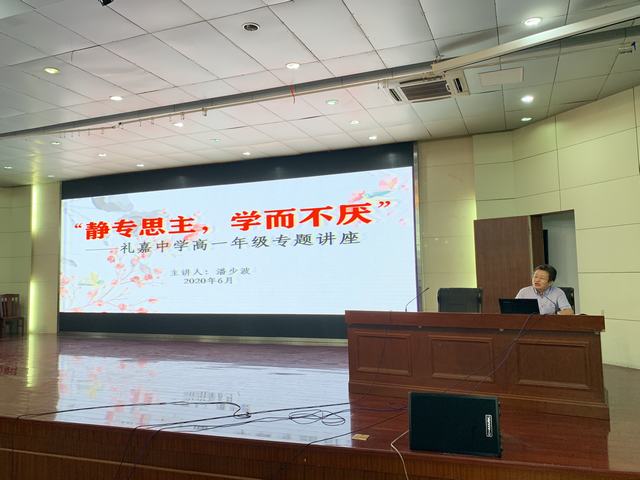 “静专思主，学而不厌”

——礼嘉中学高一年级专题讲座

主讲人：潘少波
2020年6月